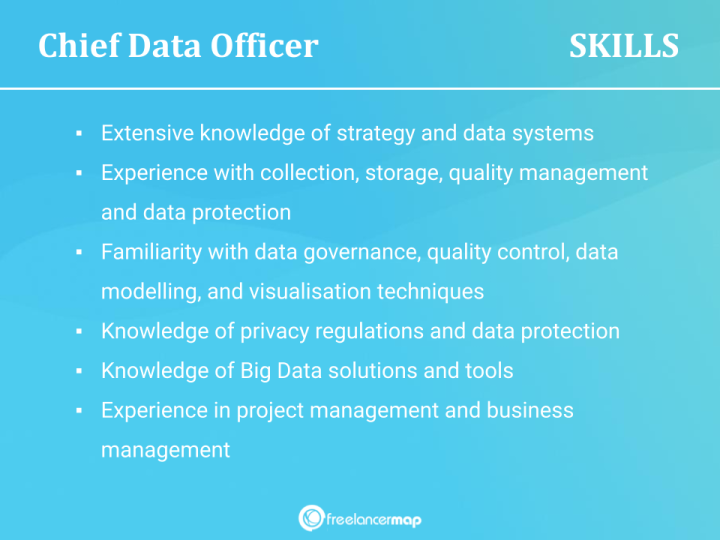 Chief Data Officer SKILLS

▪ Extensive knowledge of strategy and data systems
▪ Experience with collection, storage, quality management and data protection
▪ Familiarity with data governance, quality control, data modelling, and visualisation techniques
▪ Knowledge of privacy regulations and data protection
▪ Knowledge of Big Data solutions and tools
▪ Experience in project management and business management

freelancermap